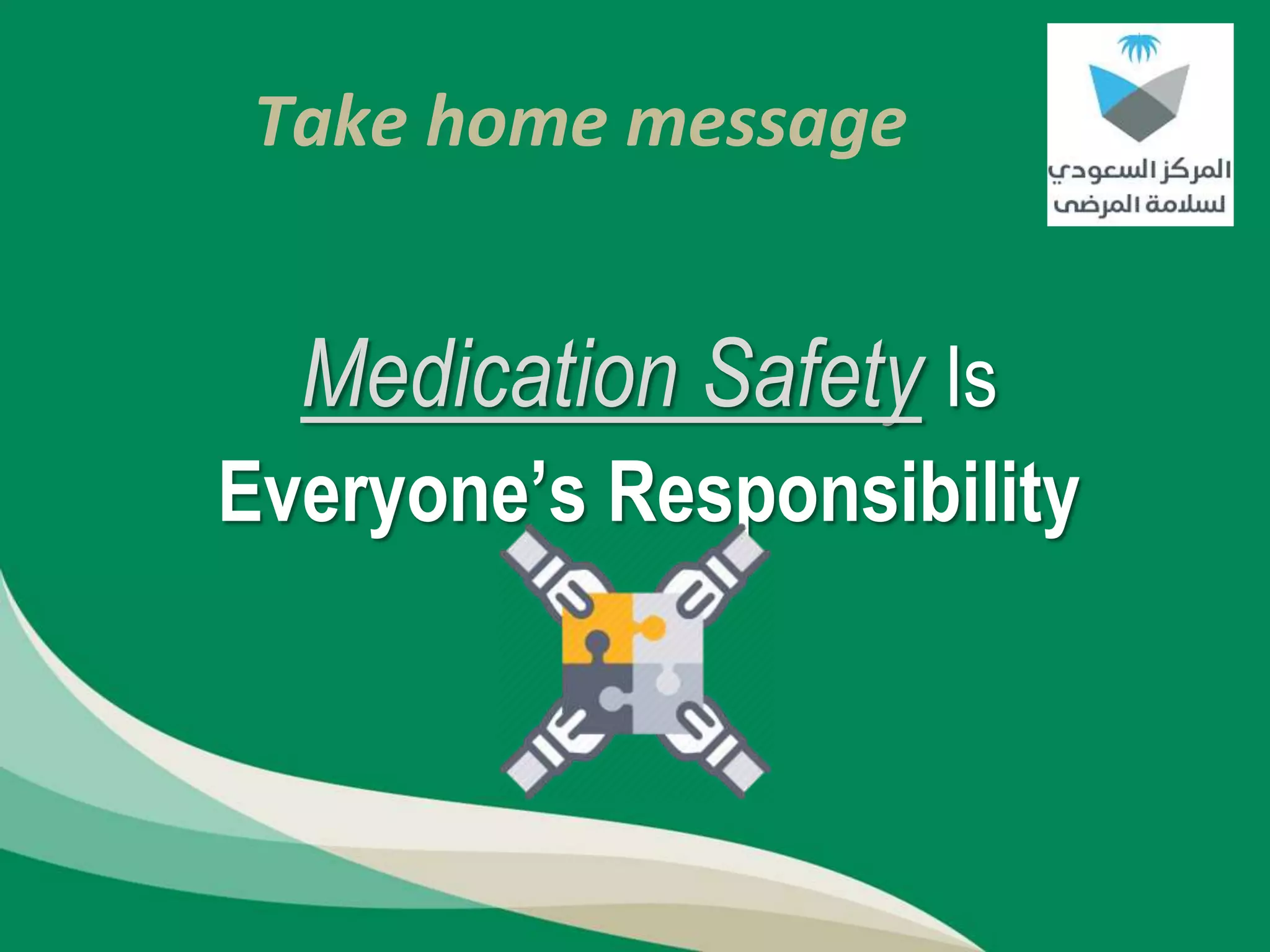 Take home message

المركز السعودي لسلامة المرضى

Medication Safety Is Everyone's Responsibility